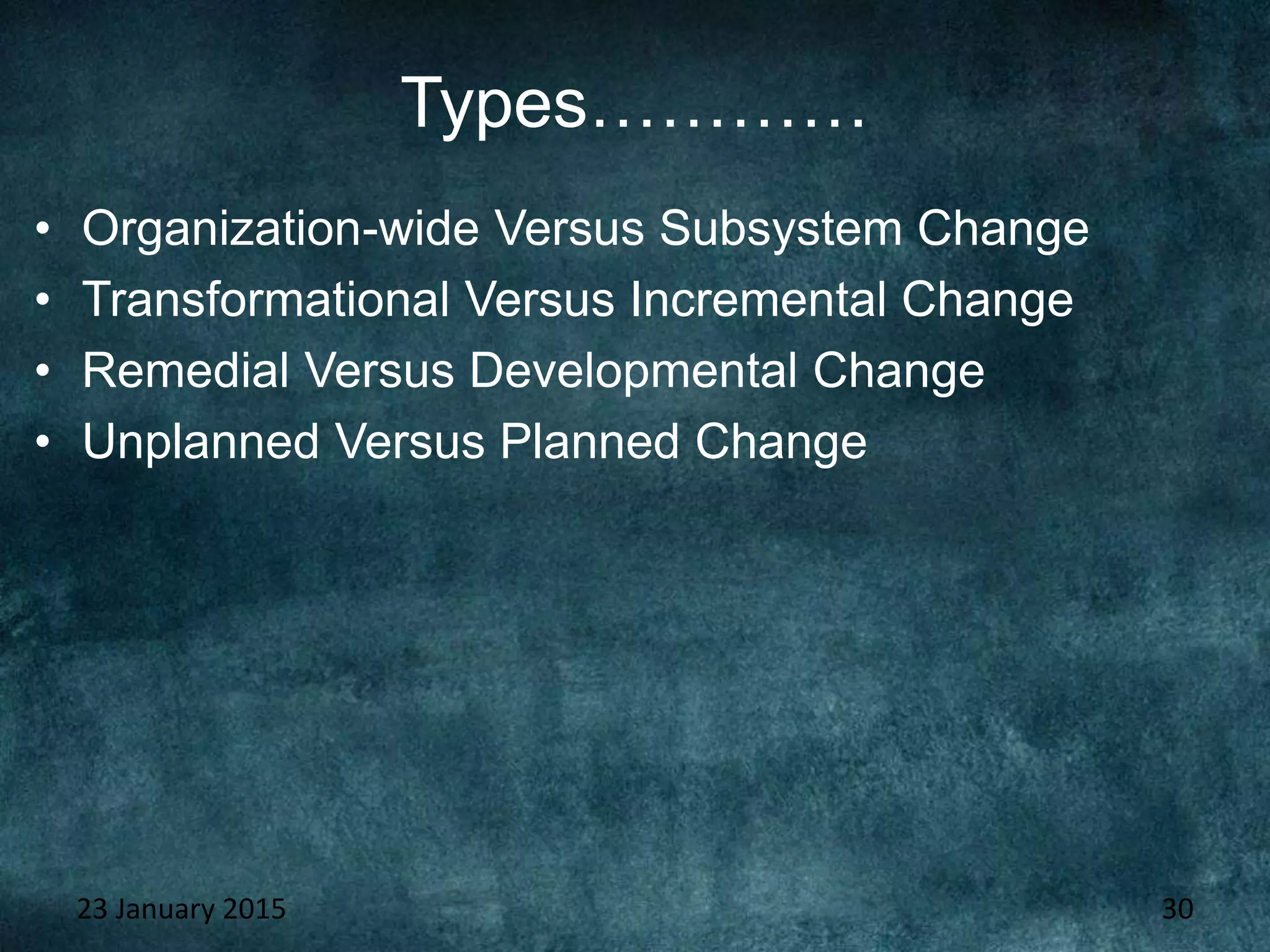 Types…………

• Organization-wide Versus Subsystem Change
• Transformational Versus Incremental Change
• Remedial Versus Developmental Change
• Unplanned Versus Planned Change

23 January 2015

30